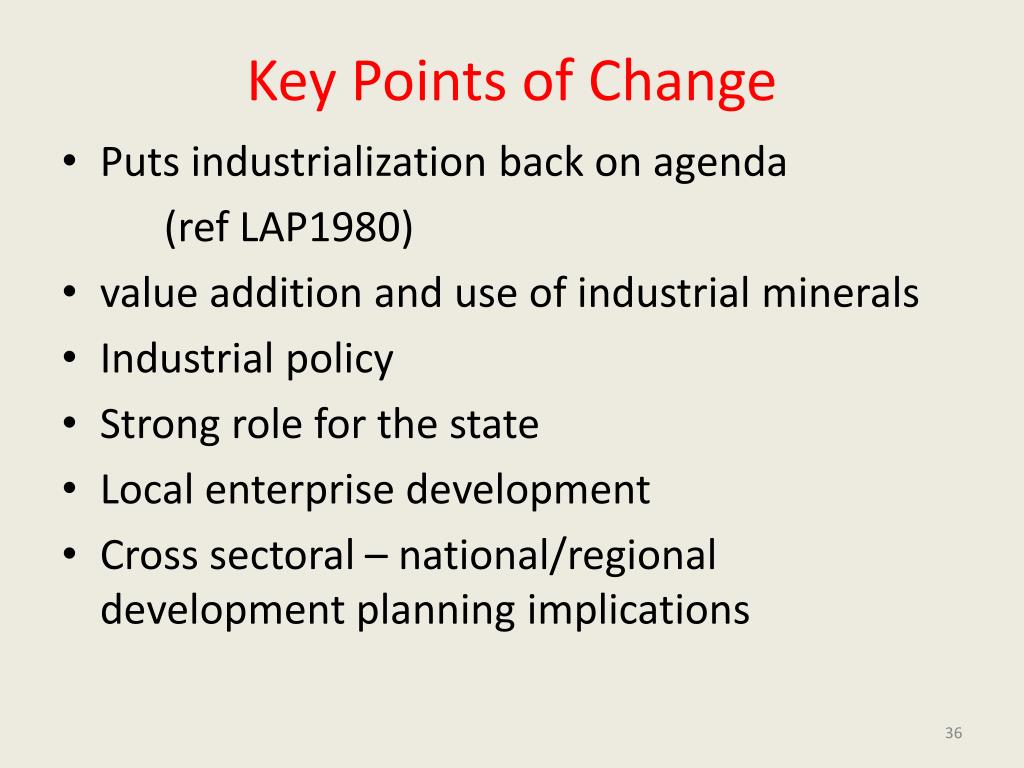 Key Points of Change

• Puts industrialization back on agenda
(ref LAP1980)
• value addition and use of industrial minerals
• Industrial policy
• Strong role for the state
• Local enterprise development
• Cross sectoral – national/regional development planning implications

36